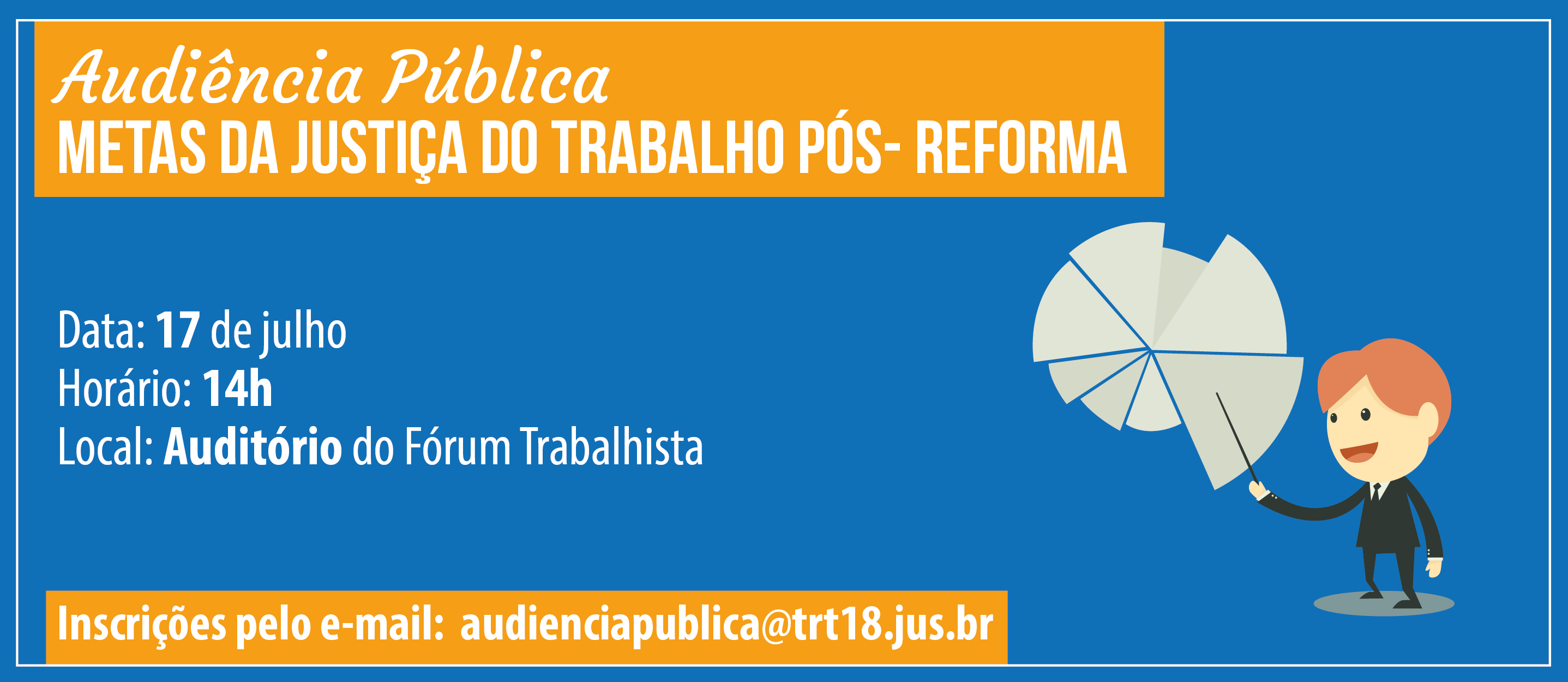 Audiência Pública
METAS DA JUSTIÇA DO TRABALHO PÓS- REFORMA

Data: 17 de julho
Horário: 14h
Local: Auditório do Fórum Trabalhista

Inscrições pelo e-mail: audienciapublica@trt18.jus.br